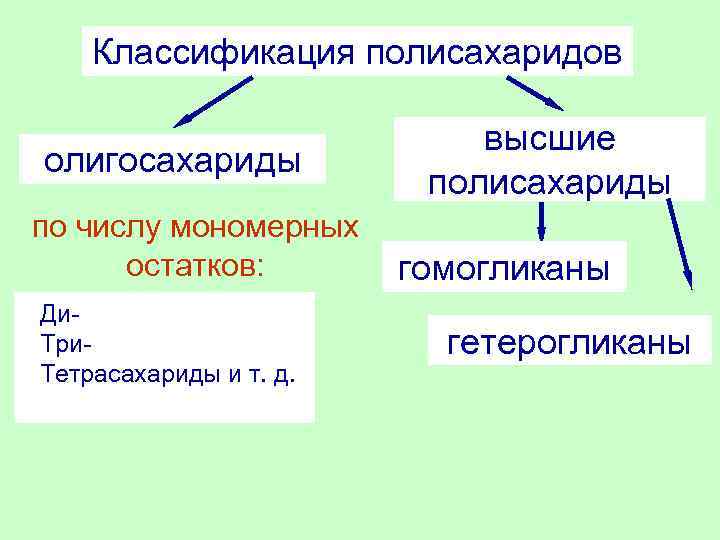 Классификация полисахаридов

олигосахариды

по числу мономерных остатков:

Ди-
Три-
Тетрасахариды и т. д.

высшие полисахариды

гомогликаны

гетерогликаны